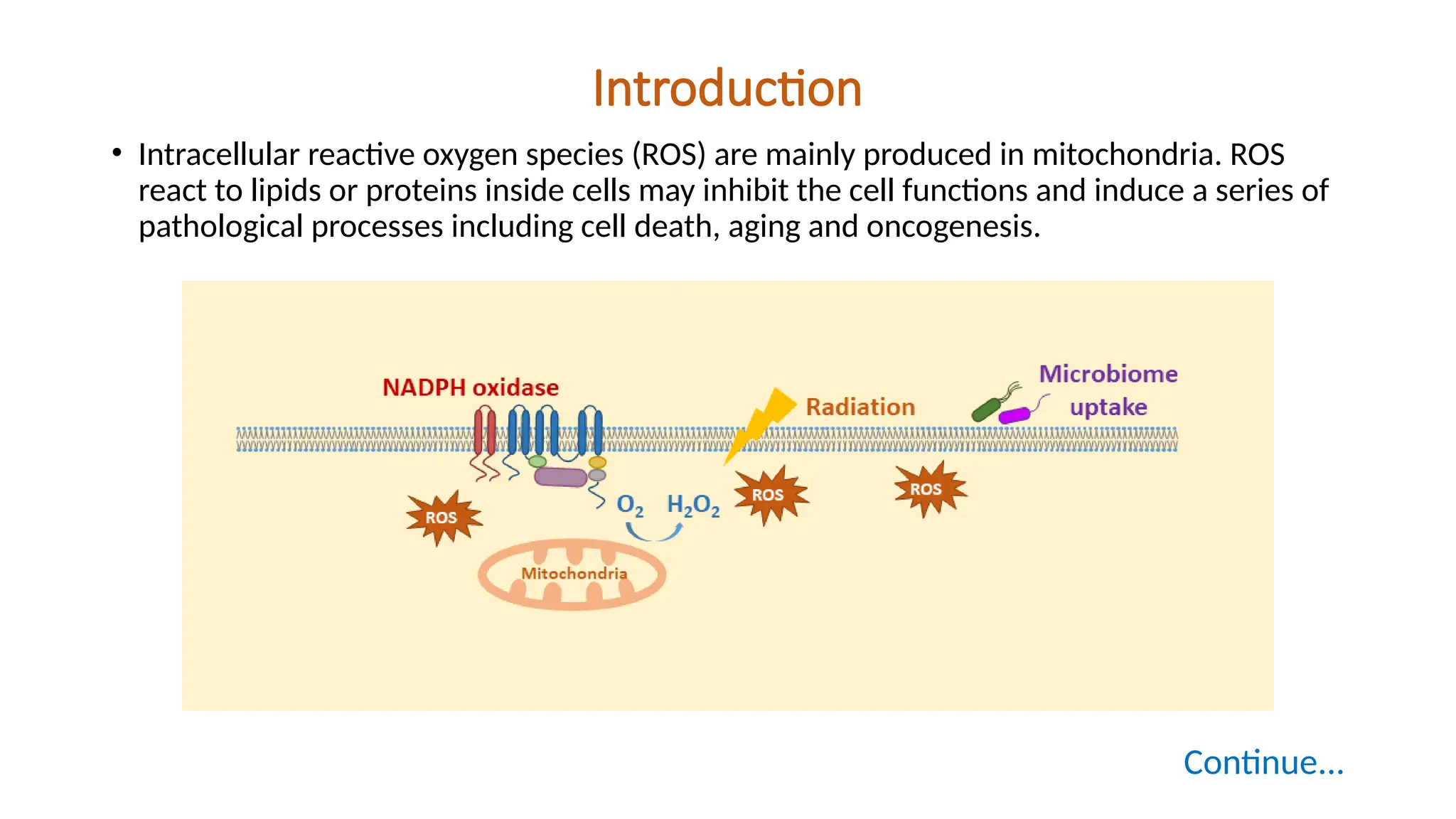 Introduction

• Intracellular reactive oxygen species (ROS) are mainly produced in mitochondria. ROS react to lipids or proteins inside cells may inhibit the cell functions and induce a series of pathological processes including cell death, aging and oncogenesis.

NADPH oxidase
Radiation
Microbiome uptake
ROS
$O_2$ $H_2O_2$
ROS
ROS
Mitochondria

Continue…